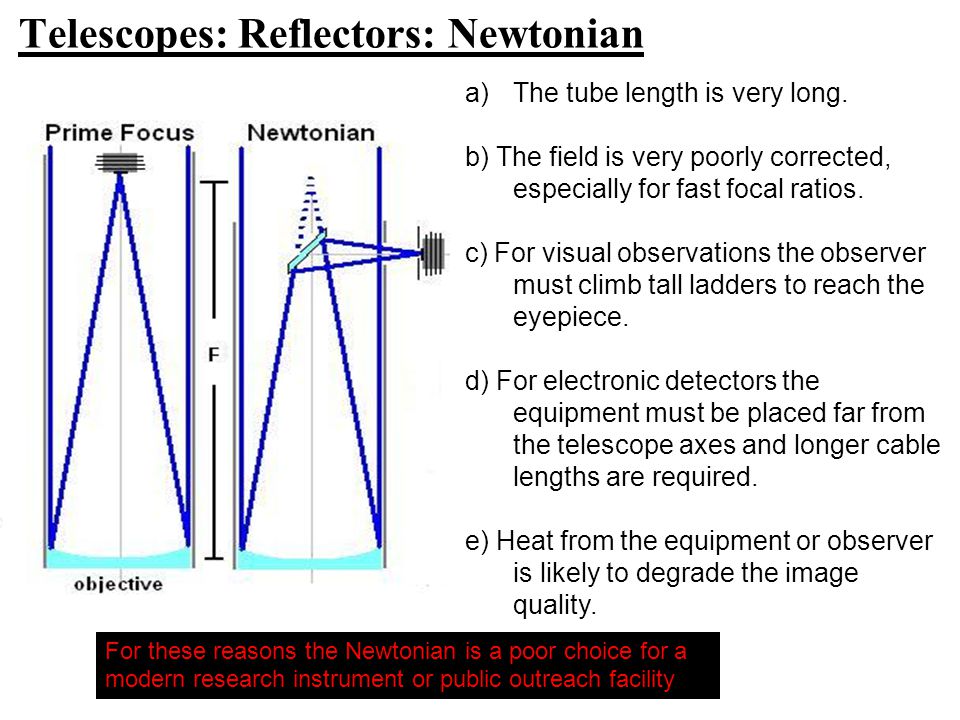 Telescopes: Reflectors: Newtonian

Prime Focus

Newtonian

F

objective

a) The tube length is very long.

b) The field is very poorly corrected, especially for fast focal ratios.

c) For visual observations the observer must climb tall ladders to reach the eyepiece.

d) For electronic detectors the equipment must be placed far from the telescope axes and longer cable lengths are required.

e) Heat from the equipment or observer is likely to degrade the image quality.

For these reasons the Newtonian is a poor choice for a modern research instrument or public outreach facility